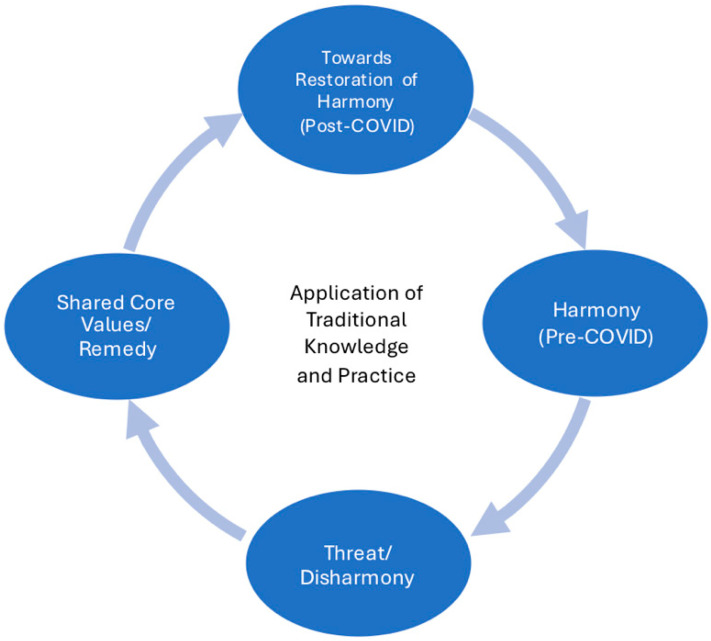 Towards Restoration of Harmony (Post-COVID)

Harmony (Pre-COVID)

Threat/ Disharmony

Shared Core Values/ Remedy

Application of Traditional Knowledge and Practice